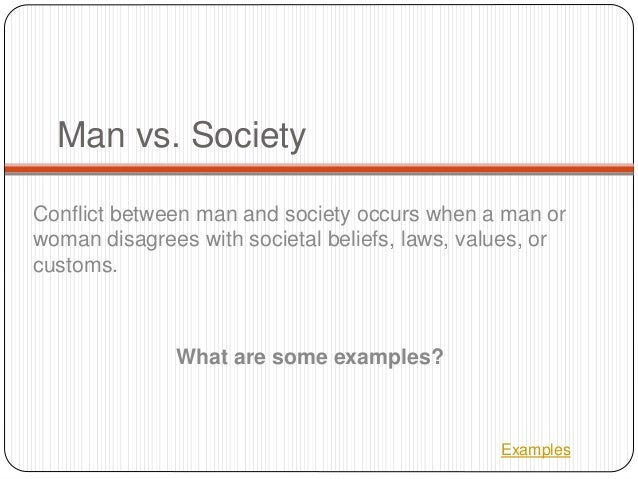 Man vs. Society

Conflict between man and society occurs when a man or woman disagrees with societal beliefs, laws, values, or customs.

What are some examples?

Examples